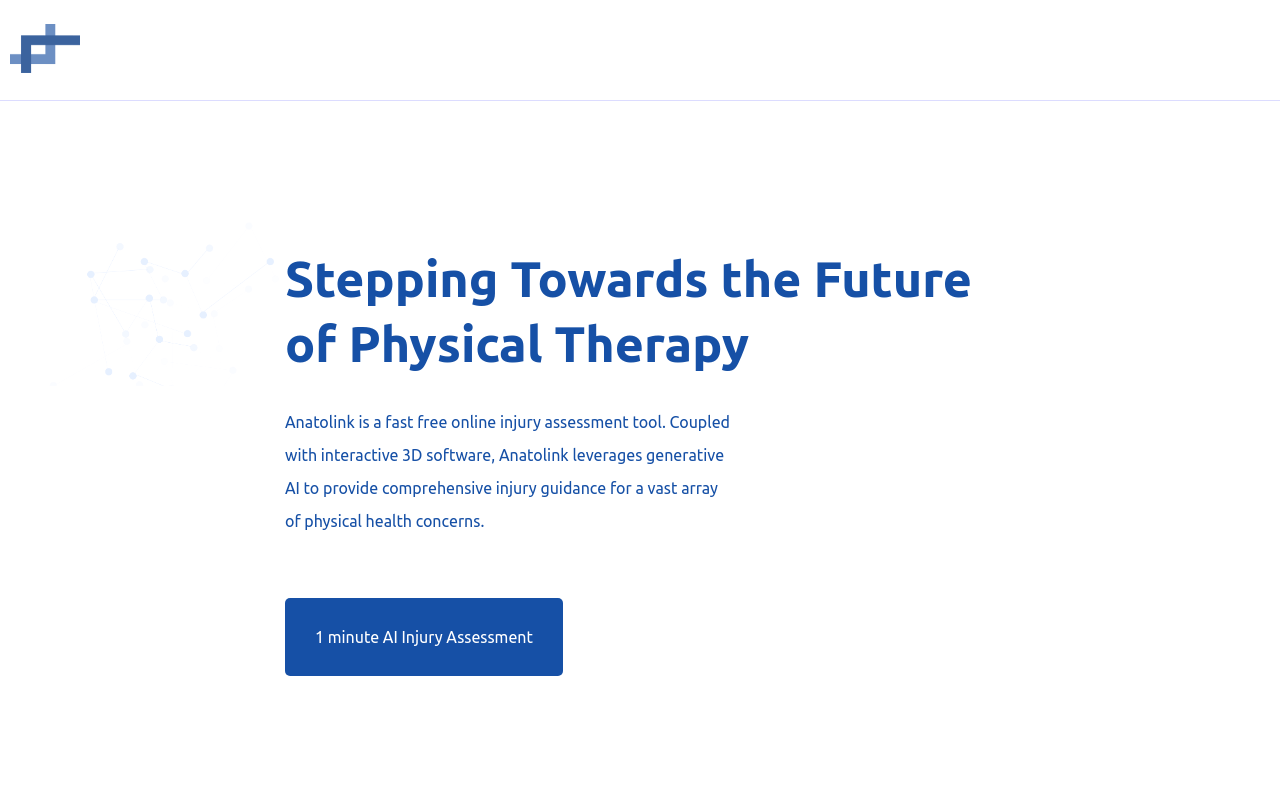 Stepping Towards the Future of Physical Therapy

Anatolink is a fast free online injury assessment tool. Coupled with interactive 3D software, Anatolink leverages generative AI to provide comprehensive injury guidance for a vast array of physical health concerns.

1 minute AI Injury Assessment